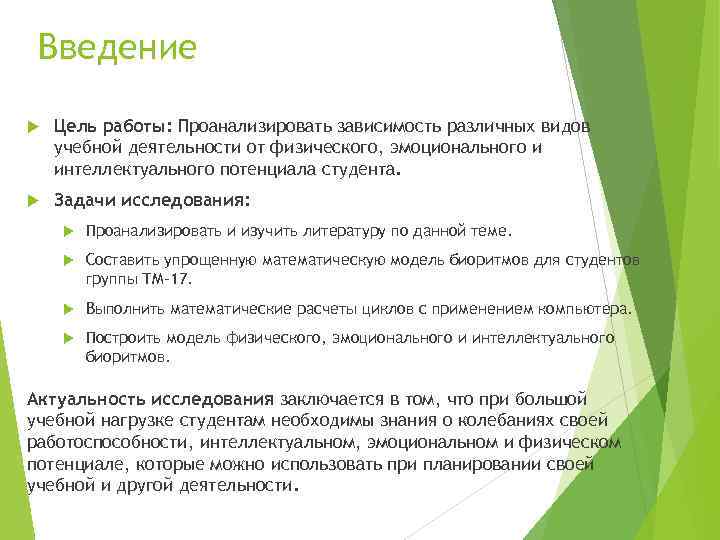 Введение

Цель работы: Проанализировать зависимость различных видов учебной деятельности от физического, эмоционального и интеллектуального потенциала студента.

Задачи исследования:

Проанализировать и изучить литературу по данной теме.

Составить упрощенную математическую модель биоритмов для студентов группы ТМ-17.

Выполнить математические расчеты циклов с применением компьютера.

Построить модель физического, эмоционального и интеллектуального биоритмов.

Актуальность исследования заключается в том, что при большой учебной нагрузке студентам необходимы знания о колебаниях своей работоспособности, интеллектуальном, эмоциональном и физическом потенциале, которые можно использовать при планировании своей учебной и другой деятельности.